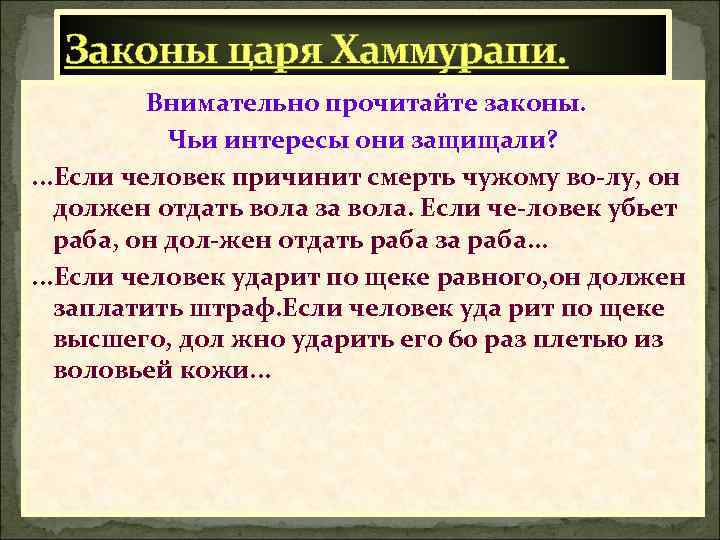 Законы царя Хаммурапи.

Внимательно прочитайте законы.

Чьи интересы они защищали?

…Если человек причинит смерть чужому во-лу, он должен отдать вола за вола. Если че-ловек убьет раба, он дол-жен отдать раба за раба…

…Если человек ударит по щеке равного,он должен заплатить штраф.Если человек уда рит по щеке высшего, дол жно ударить его 60 раз плетью из воловьей кожи…